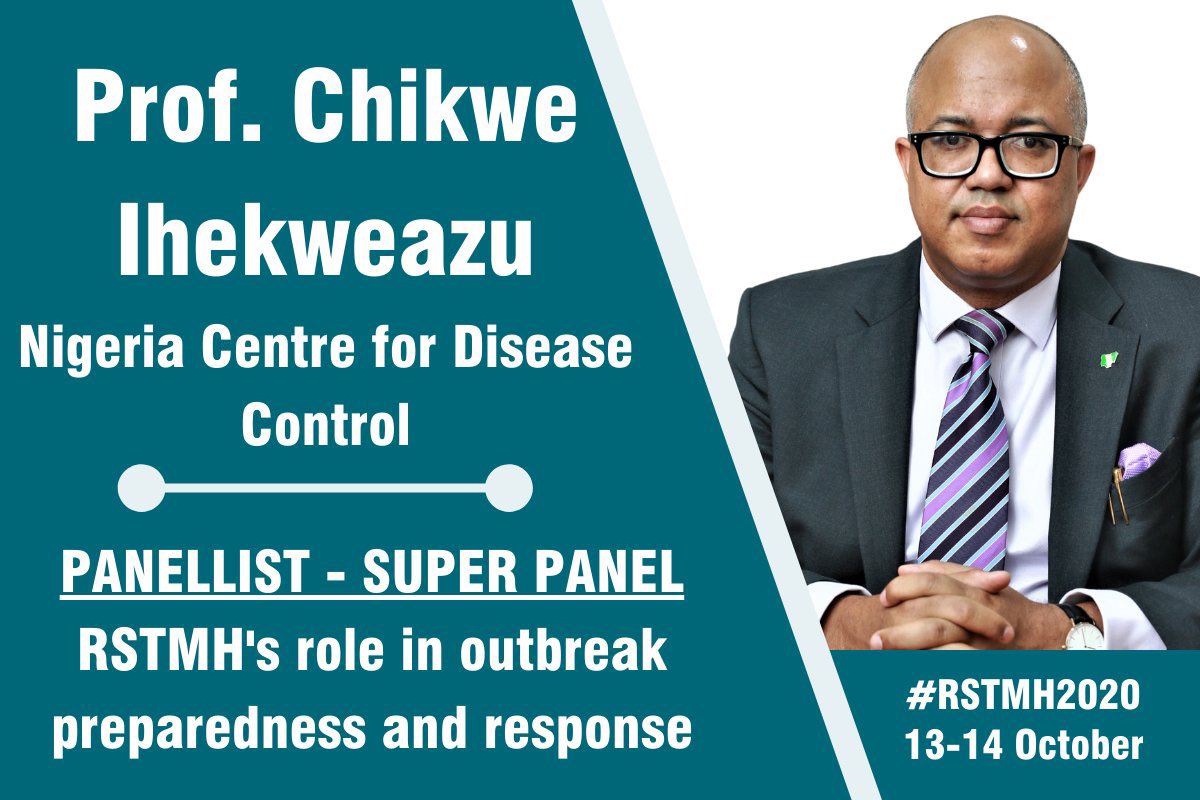 Prof. Chikwe Ihekweazu

Nigeria Centre for Disease Control

PANELLIST - SUPER PANEL

RSTMH's role in outbreak preparedness and response

#RSTMH2020
13-14 October